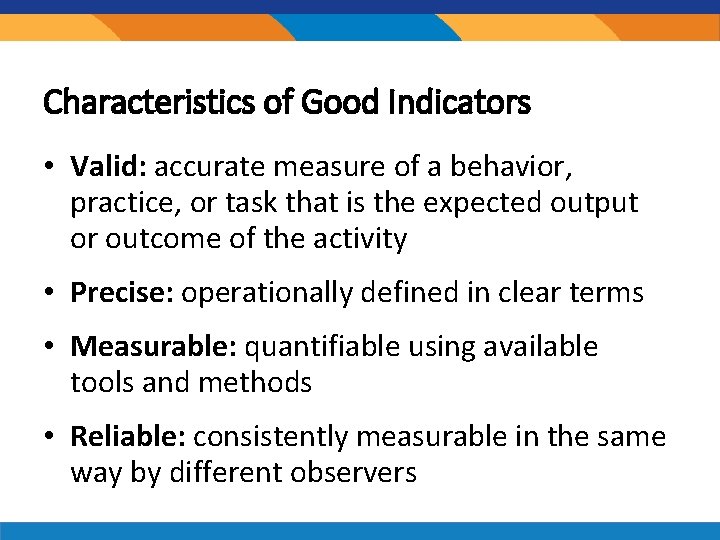 Characteristics of Good Indicators

• Valid: accurate measure of a behavior, practice, or task that is the expected output or outcome of the activity

• Precise: operationally defined in clear terms

• Measurable: quantifiable using available tools and methods

• Reliable: consistently measurable in the same way by different observers